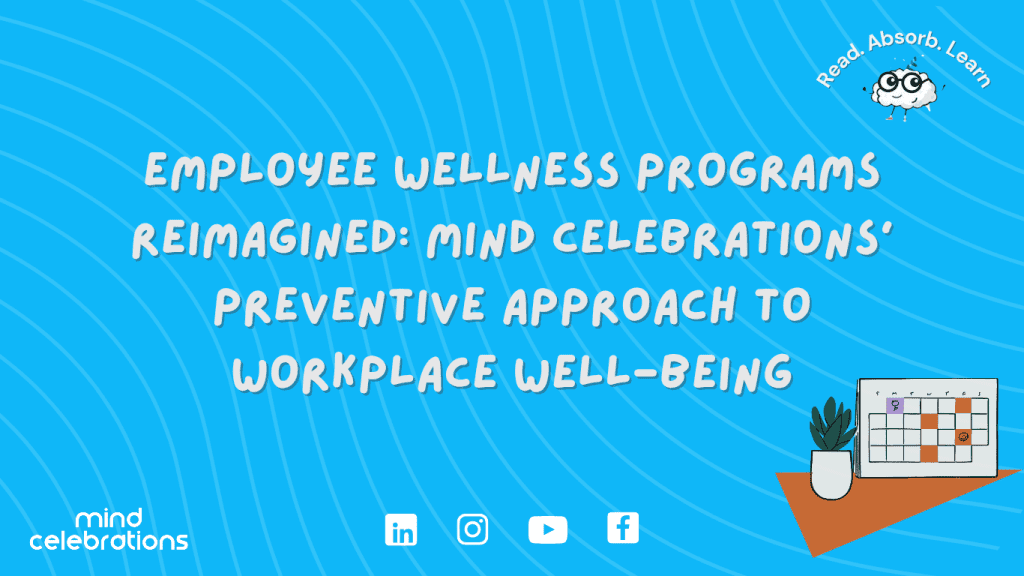 Read. Absorb. Learn

EMPLOYEE WELLNESS PROGRAMS REIMAGINED: MIND CELEBRATIONS' PREVENTIVE APPROACH TO WORKPLACE WELL-BEING

mind celebrations